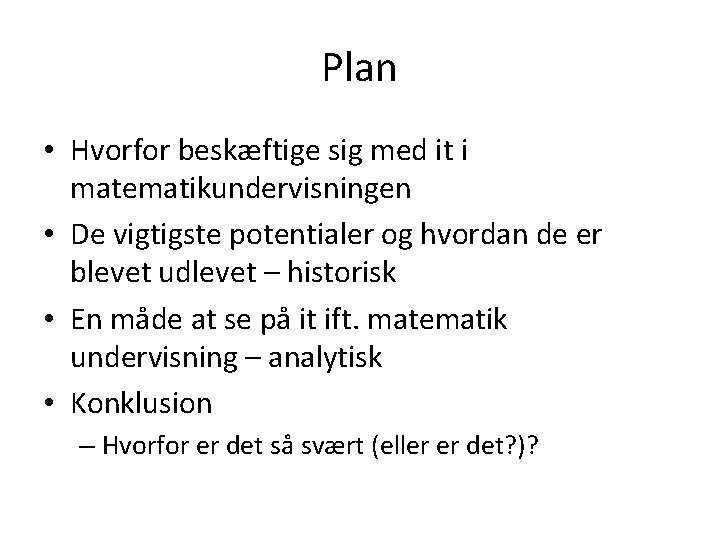 Plan

• Hvorfor beskæftige sig med it i matematikundervisningen

• De vigtigste potentialer og hvordan de er blevet udlevet – historisk

• En måde at se på it ift. matematik undervisning – analytisk

• Konklusion
  – Hvorfor er det så svært (eller er det?)?